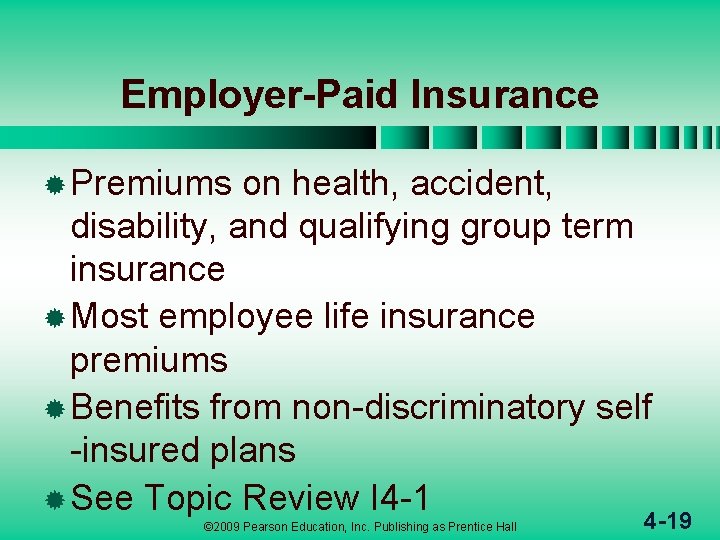 Employer-Paid Insurance

Premiums on health, accident, disability, and qualifying group term insurance

Most employee life insurance premiums

Benefits from non-discriminatory self -insured plans

See Topic Review I4-1

©2009 Pearson Education, Inc. Publishing as Prentice Hall

4-19